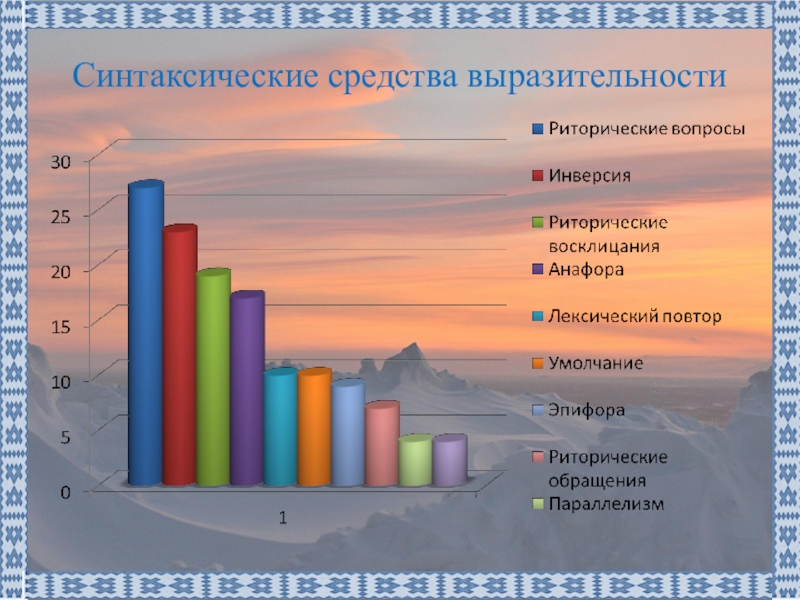 Синтаксические средства выразительности

30
25
20
15
10
5
0

1

Риторические вопросы
Инверсия
Риторические восклицания
Анафора
Лексический повтор
Умолчание
Эпифора
Риторические обращения
Параллелизм